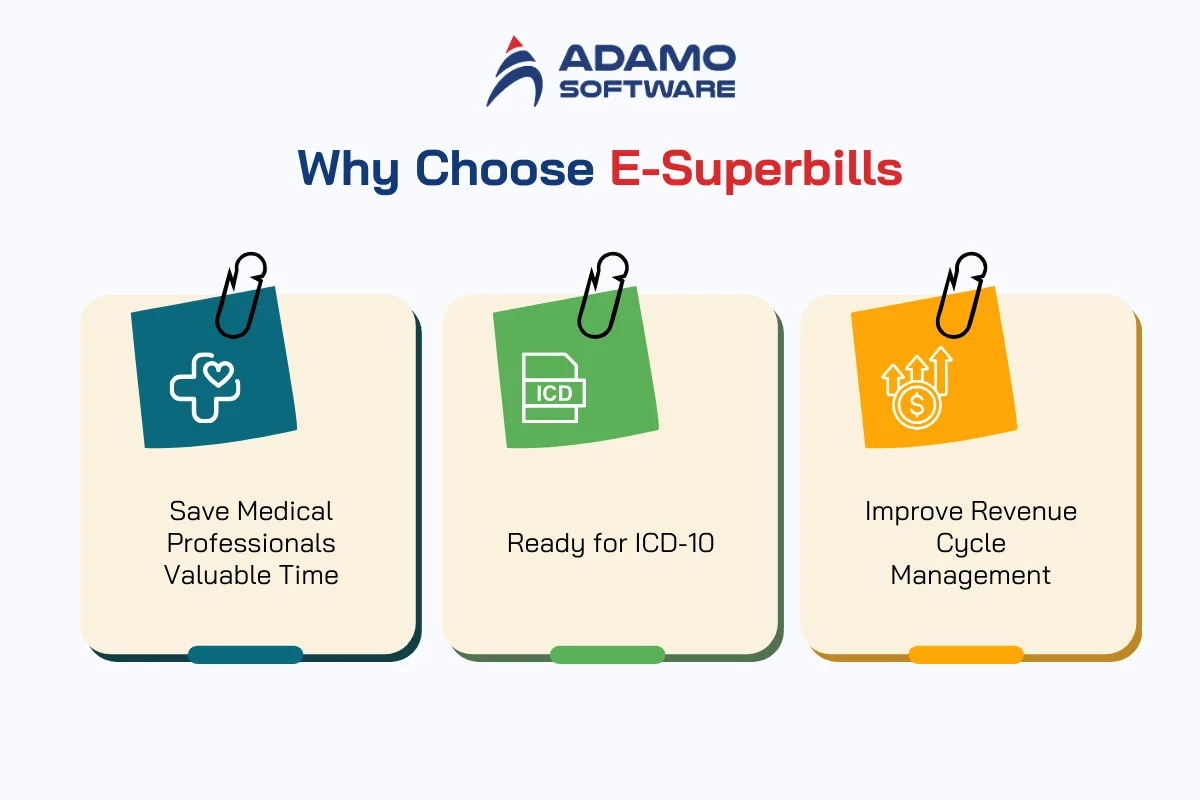 ADAMO SOFTWARE

Why Choose E-Superbills

Save Medical Professionals Valuable Time

ICD

Ready for ICD-10

Improve Revenue Cycle Management